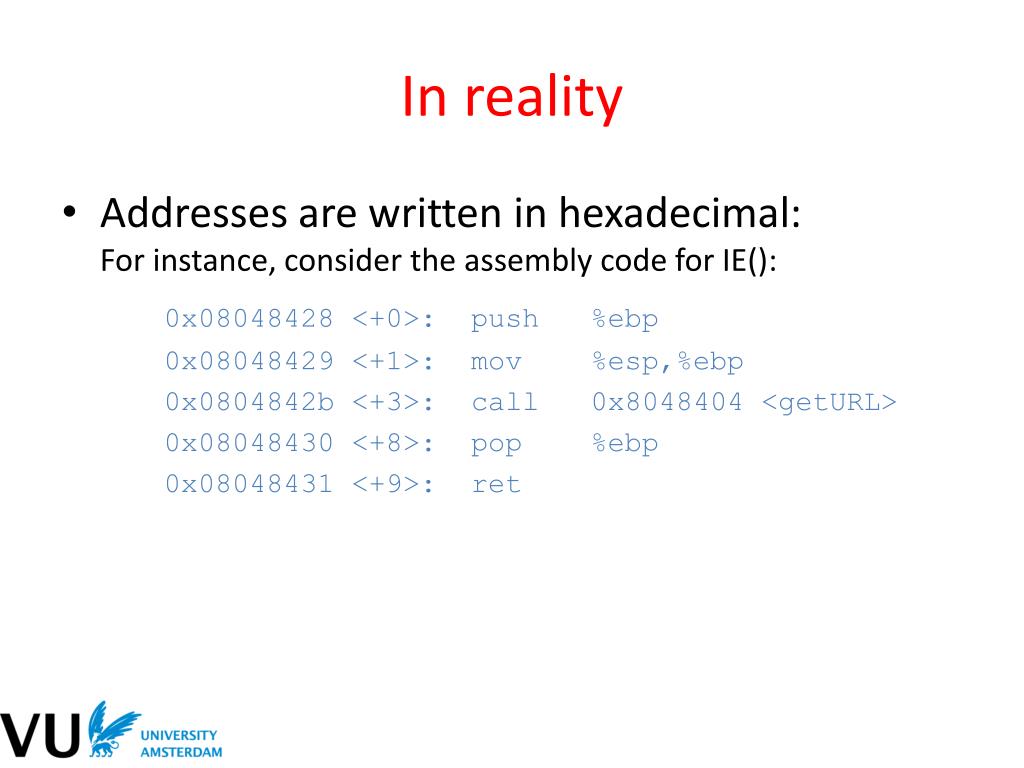 In reality

• Addresses are written in hexadecimal:
For instance, consider the assembly code for IE():

0x08048428 <+0>: push %ebp
0x08048429 <+1>: mov %esp,%ebp
0x0804842b <+3>: call 0x8048404 <getURL>
0x08048430 <+8>: pop %ebp
0x08048431 <+9>: ret

VU UNIVERSITY AMSTERDAM